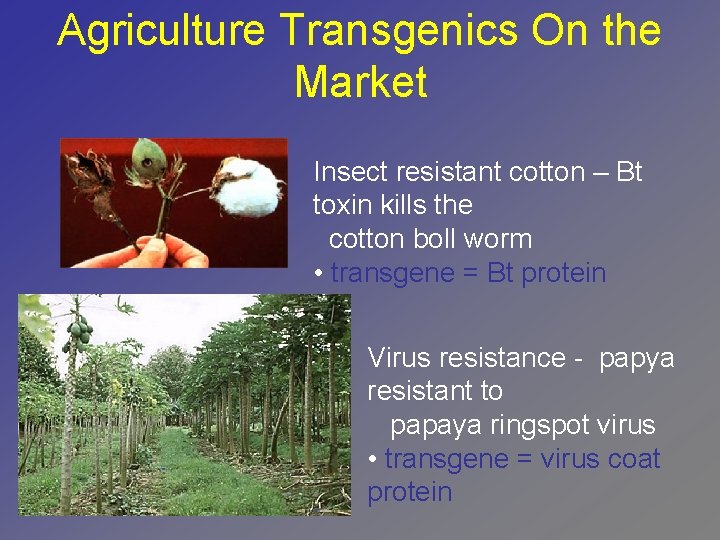 Agriculture Transgenics On the Market

Insect resistant cotton – Bt toxin kills the cotton boll worm
• transgene = Bt protein

Virus resistance - papya resistant to papaya ringspot virus
• transgene = virus coat protein